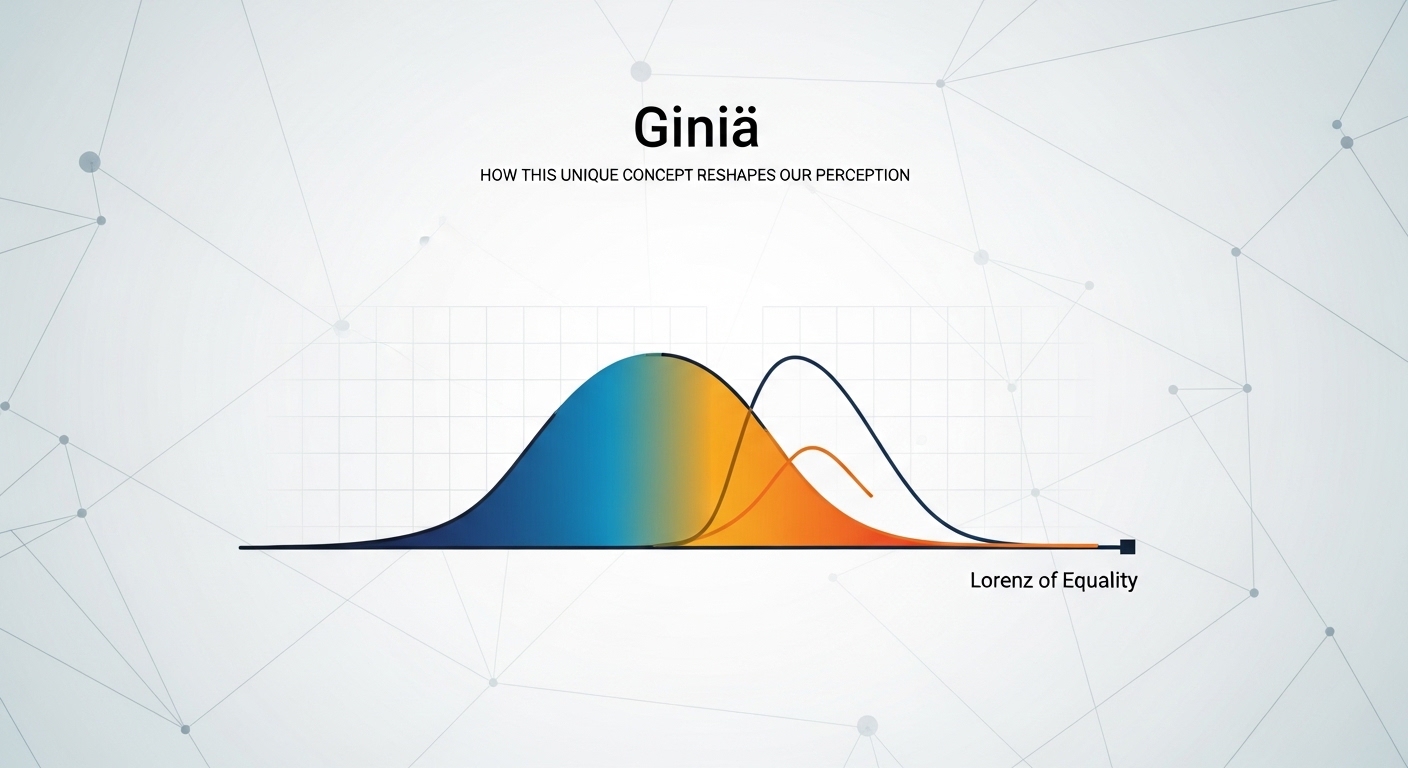 Giniä

HOW THIS UNIQUE CONCEPT RESHAPES OUR PERCEPTION

Lorenz of Equality